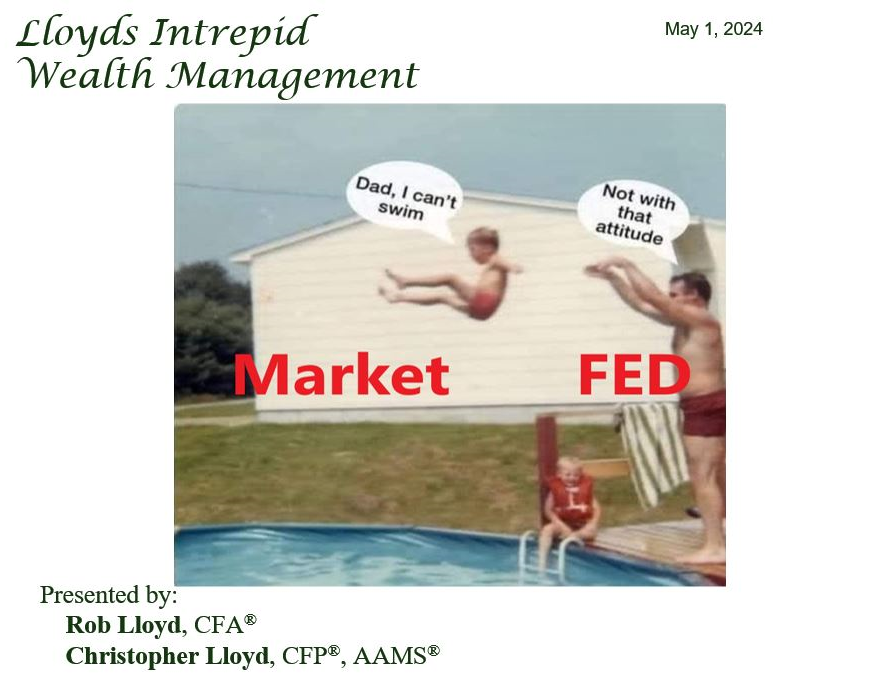 Lloyds Intrepid Wealth Management

May 1, 2024

Dad, I can't swim

Not with that attitude

Market

FED

Presented by:
Rob Lloyd, CFA®
Christopher Lloyd, CFP®, AAMS®